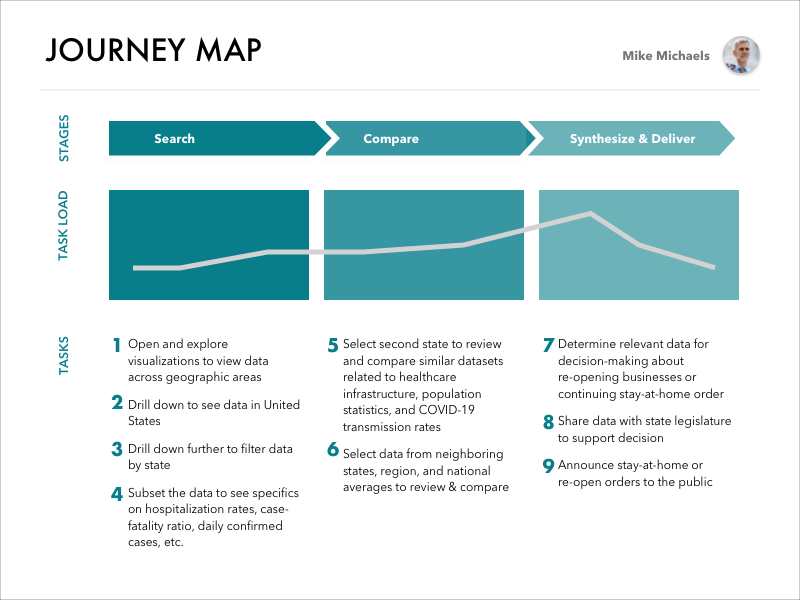 JOURNEY MAP

Mike Michaels

STAGES

Search

Compare

Synthesize & Deliver

TASK LOAD

TASKS

1 Open and explore visualizations to view data across geographic areas

2 Drill down to see data in United States

3 Drill down further to filter data by state

4 Subset the data to see specifics on hospitalization rates, case-fatality ratio, daily confirmed cases, etc.

5 Select second state to review and compare similar datasets related to healthcare infrastructure, population statistics, and COVID-19 transmission rates

6 Select data from neighboring states, region, and national averages to review & compare

7 Determine relevant data for decision-making about re-opening businesses or continuing stay-at-home order

8 Share data with state legislature to support decision

9 Announce stay-at-home or re-open orders to the public